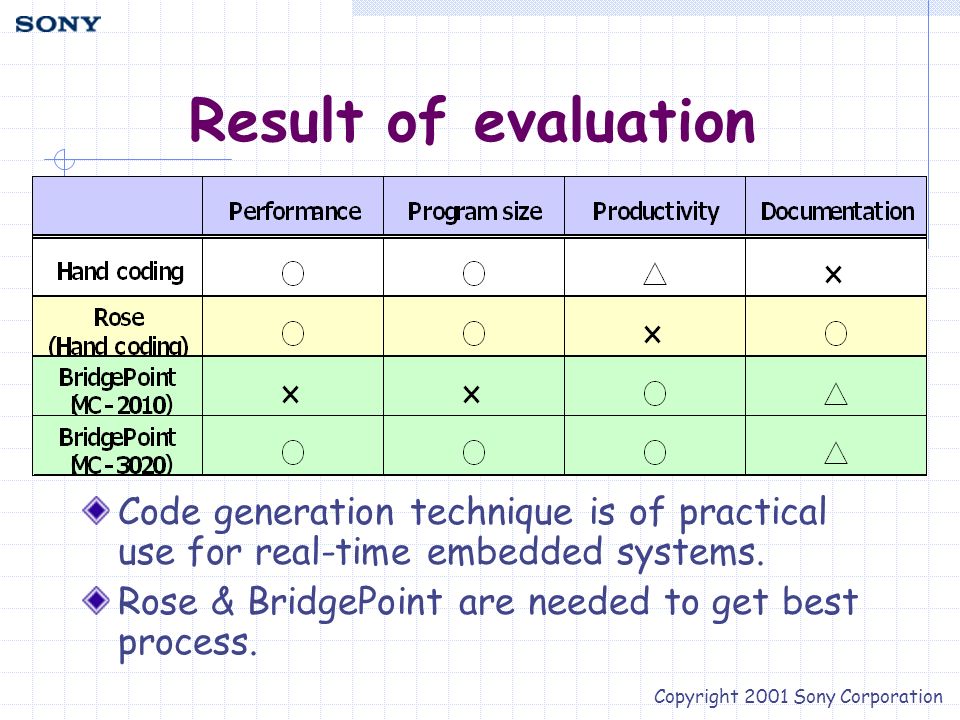 SONY

Result of evaluation

| | Performance | Program size | Productivity | Documentation |
|---|---|---|---|---|
| Hand coding | ○ | ○ | △ | × |
| Rose (Hand coding) | ○ | ○ | × | ○ |
| BridgePoint (MC-2010) | × | × | ○ | △ |
| BridgePoint (MC-3020) | ○ | ○ | ○ | △ |

Code generation technique is of practical use for real-time embedded systems.

Rose & BridgePoint are needed to get best process.

Copyright 2001 Sony Corporation